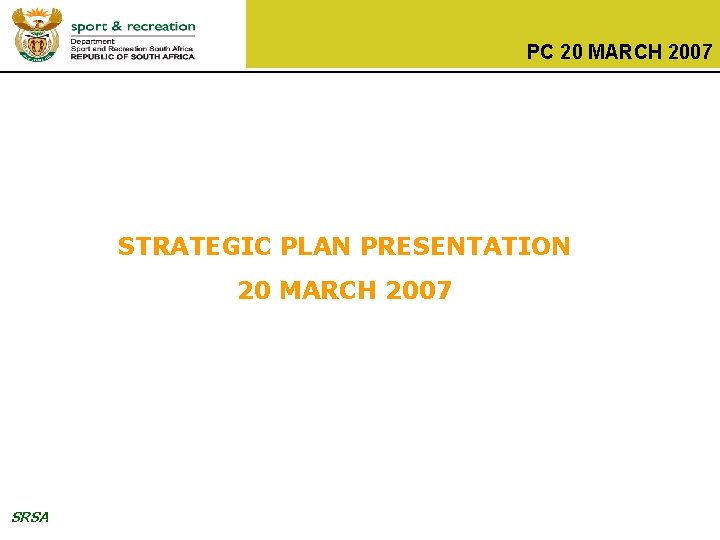 sport & recreation
Department
Sport and Recreation South Africa
REPUBLIC OF SOUTH AFRICA

PC 20 MARCH 2007

STRATEGIC PLAN PRESENTATION

20 MARCH 2007

SRSA